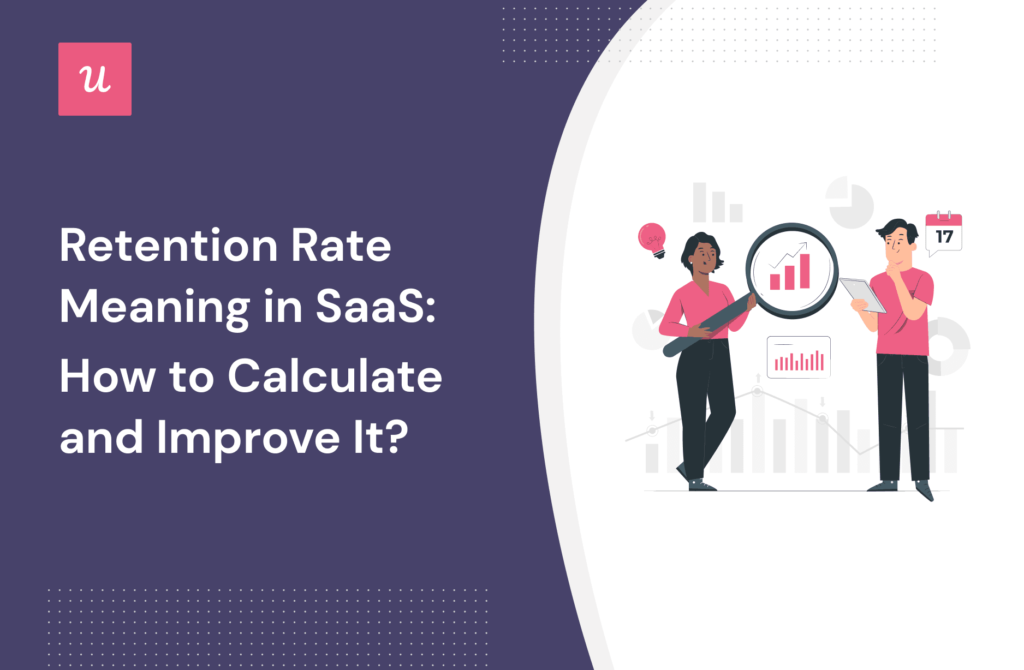 u

Retention Rate Meaning in SaaS: How to Calculate and Improve It?

17